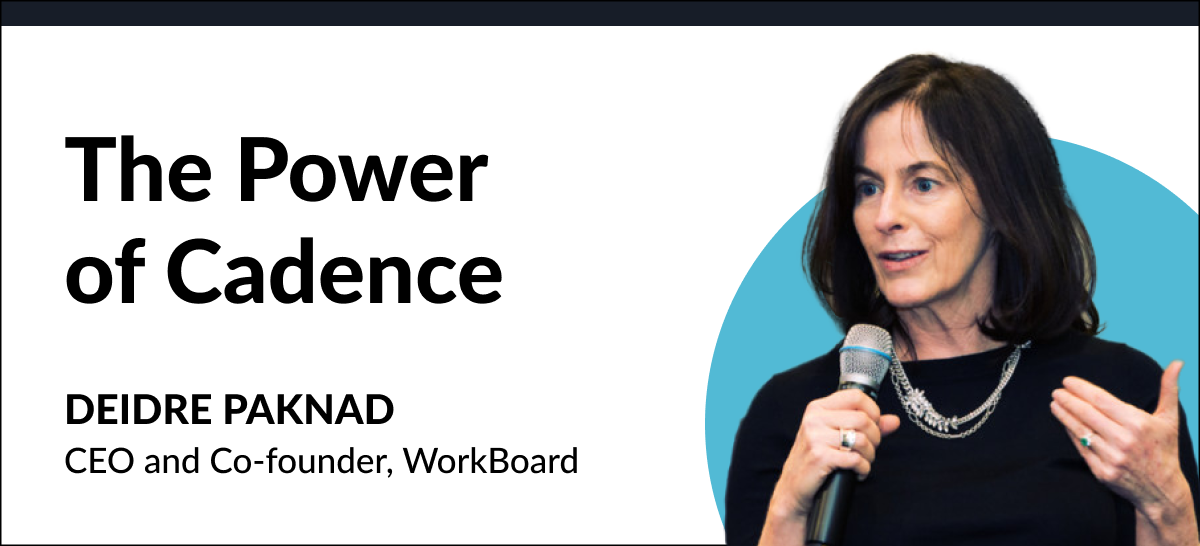 The Power of Cadence

DEIDRE PAKNAD
CEO and Co-founder, WorkBoard